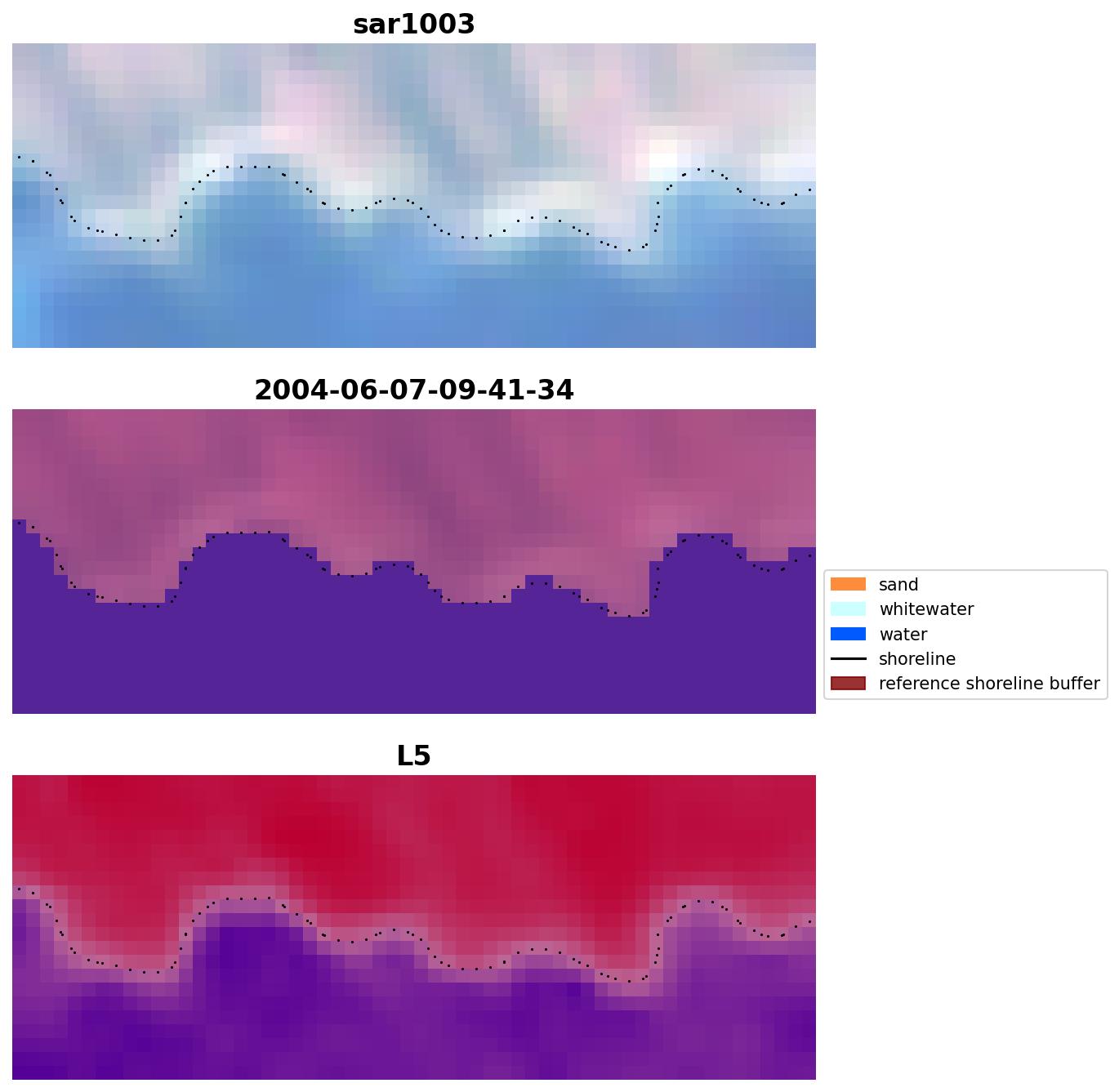 sar1003

2004-06-07-09-41-34

sand
whitewater
water
shoreline
reference shoreline buffer

L5